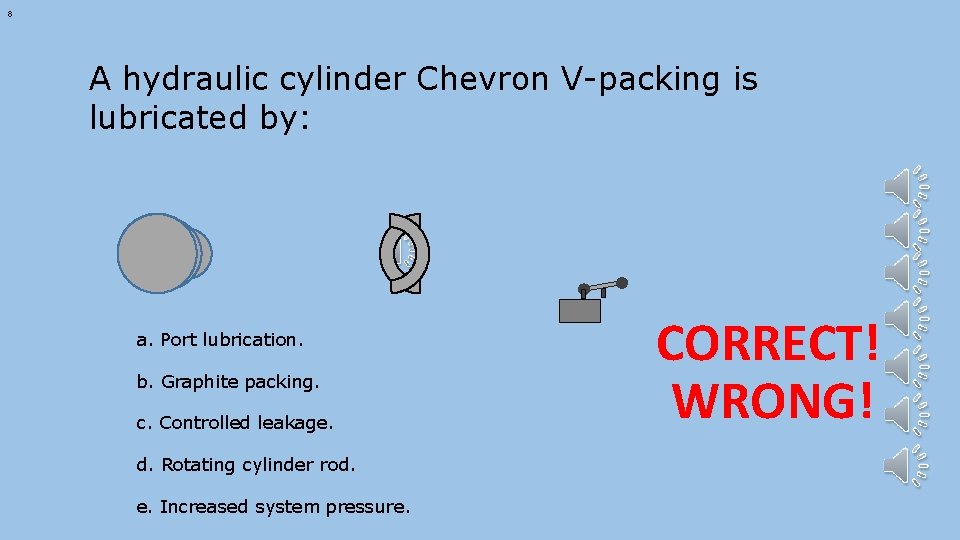 8

A hydraulic cylinder Chevron V-packing is lubricated by:

a. Port lubrication.

b. Graphite packing.

c. Controlled leakage.

d. Rotating cylinder rod.

e. Increased system pressure.

CORRECT!
WRONG!